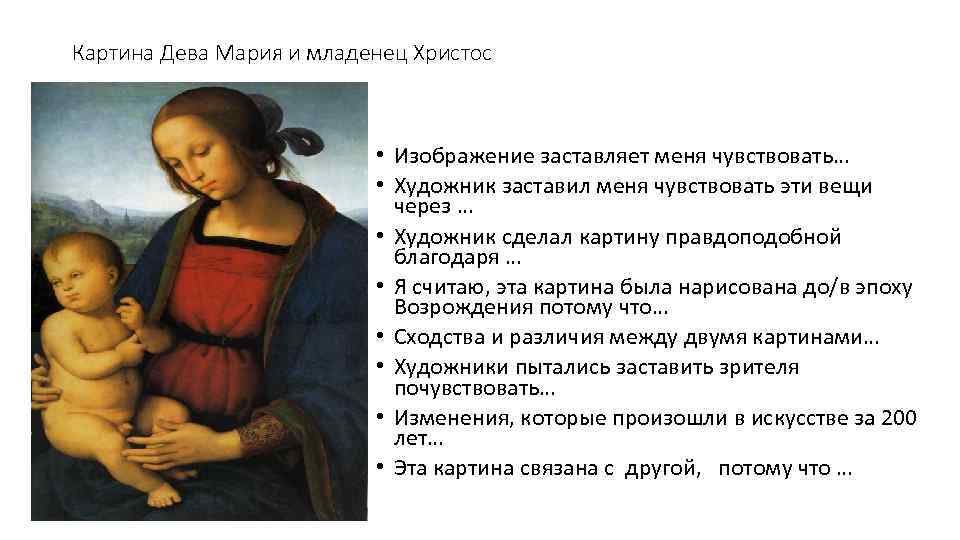 Картина Дева Мария и младенец Христос

• Изображение заставляет меня чувствовать…
• Художник заставил меня чувствовать эти вещи через …
• Художник сделал картину правдоподобной благодаря …
• Я считаю, эта картина была нарисована до/в эпоху Возрождения потому что…
• Сходства и различия между двумя картинами…
• Художники пытались заставить зрителя почувствовать…
• Изменения, которые произошли в искусстве за 200 лет…
• Эта картина связана с другой, потому что …